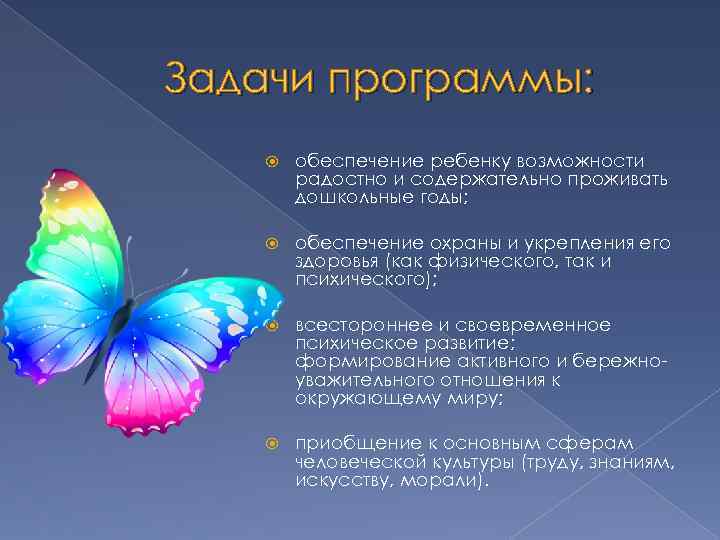 Задачи программы:

обеспечение ребенку возможности радостно и содержательно проживать дошкольные годы;

обеспечение охраны и укрепления его здоровья (как физического, так и психического);

всестороннее и своевременное психическое развитие; формирование активного и бережно-уважительного отношения к окружающему миру;

приобщение к основным сферам человеческой культуры (труду, знаниям, искусству, морали).